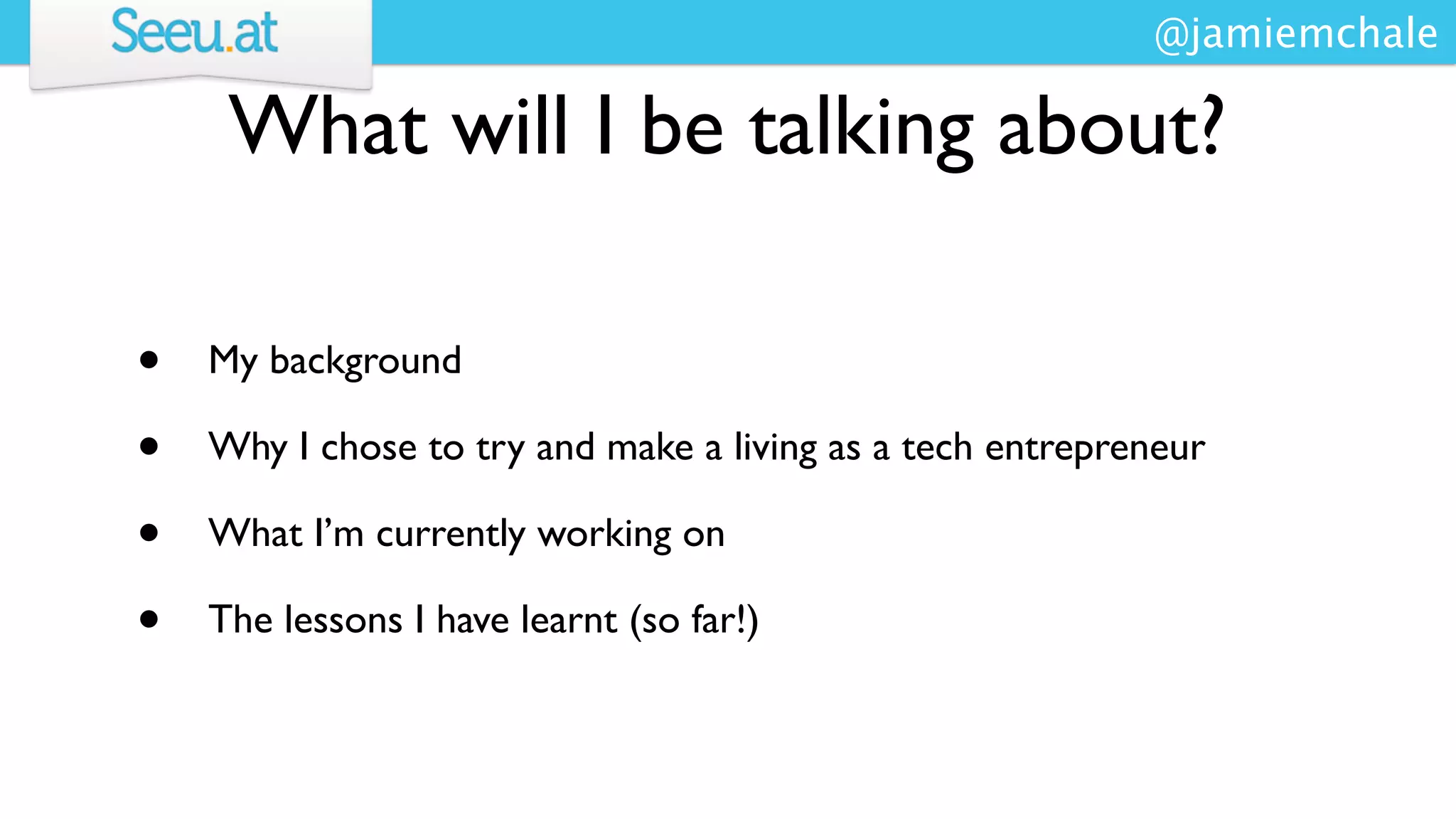 Seeu.at

@jamiemchale

What will I be talking about?

• My background
• Why I chose to try and make a living as a tech entrepreneur
• What I'm currently working on
• The lessons I have learnt (so far!)